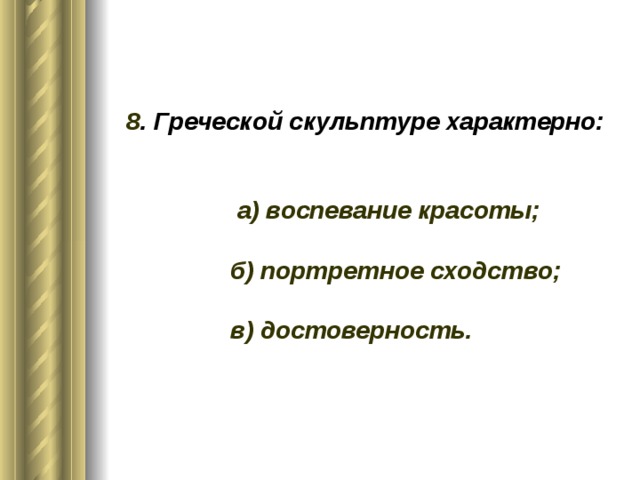 8. Греческой скульптуре характерно:

а) воспевание красоты;

б) портретное сходство;

в) достоверность.